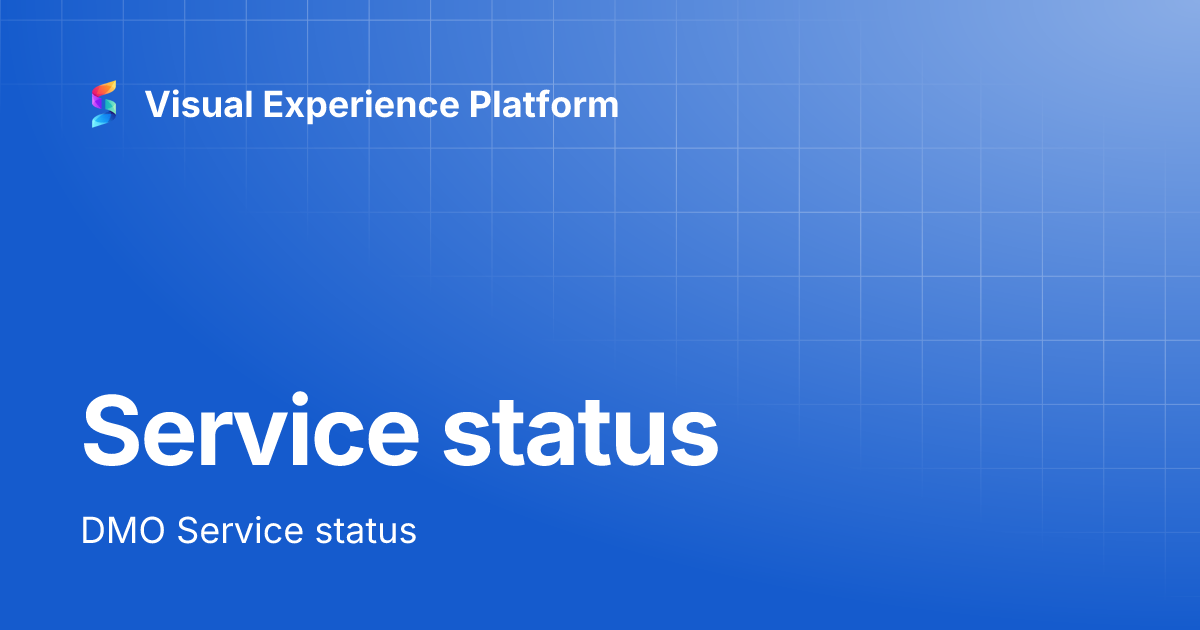 Visual Experience Platform

Service status

DMO Service status